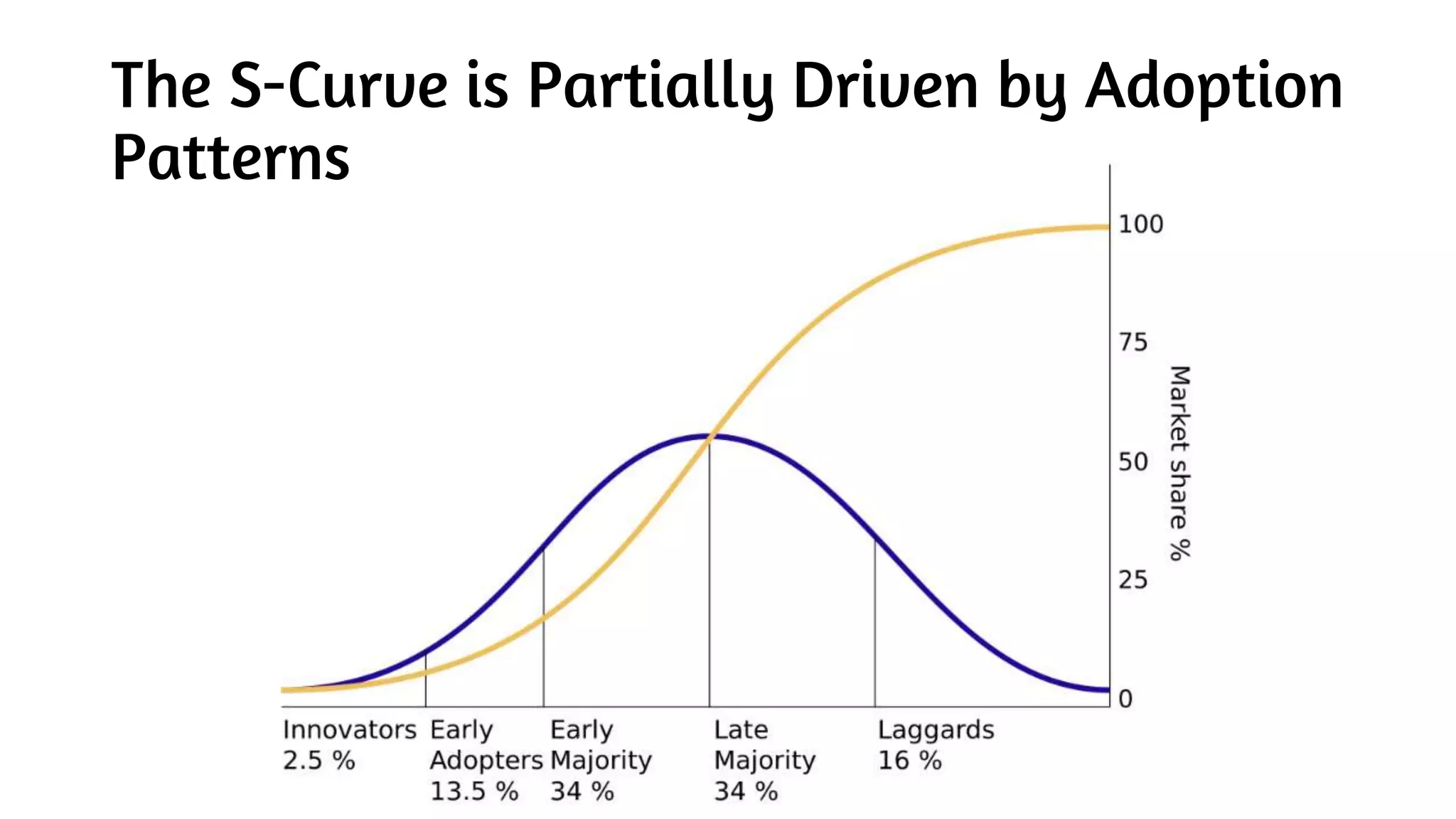 The S-Curve is Partially Driven by Adoption Patterns

100
75
50
25
0
Market share %

Innovators 2.5 %
Early Adopters 13.5 %
Early Majority 34 %
Late Majority 34 %
Laggards 16 %